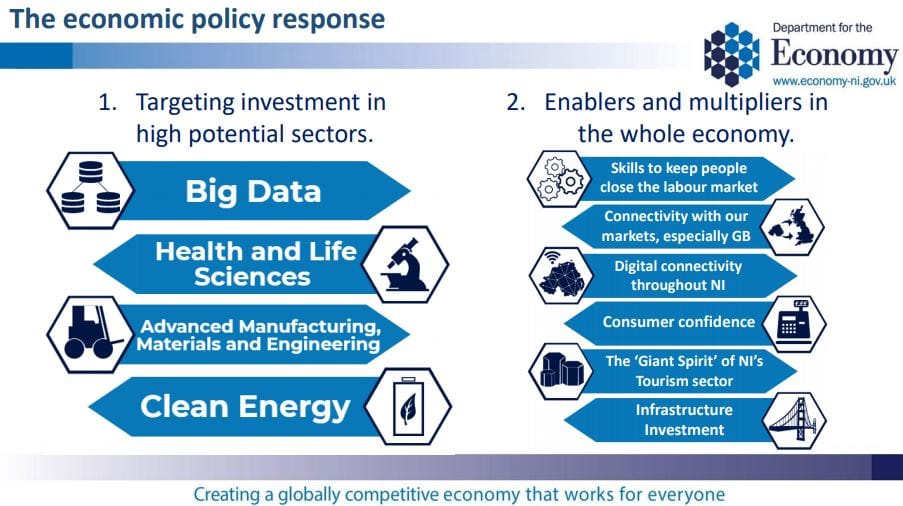 The economic policy response

Department for the
Economy
www.economy-ni.gov.uk

1. Targeting investment in high potential sectors.

Big Data

Health and Life Sciences

Advanced Manufacturing, Materials and Engineering

Clean Energy

2. Enablers and multipliers in the whole economy.

Skills to keep people close the labour market

Connectivity with our markets, especially GB

Digital connectivity throughout NI

Consumer confidence

The 'Giant Spirit' of NI's Tourism sector

Infrastructure Investment

Creating a globally competitive economy that works for everyone